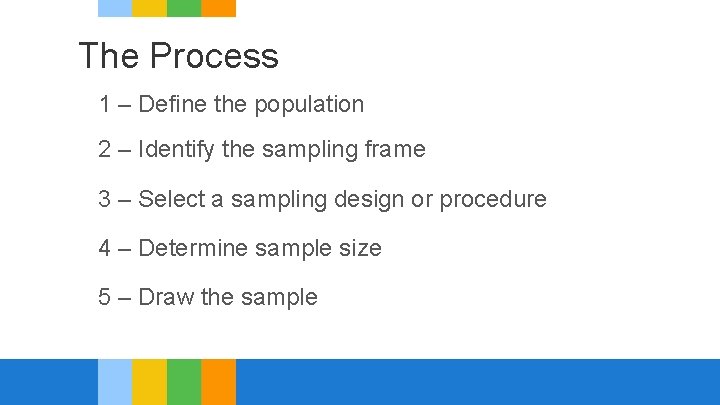 The Process

1 – Define the population

2 – Identify the sampling frame

3 – Select a sampling design or procedure

4 – Determine sample size

5 – Draw the sample